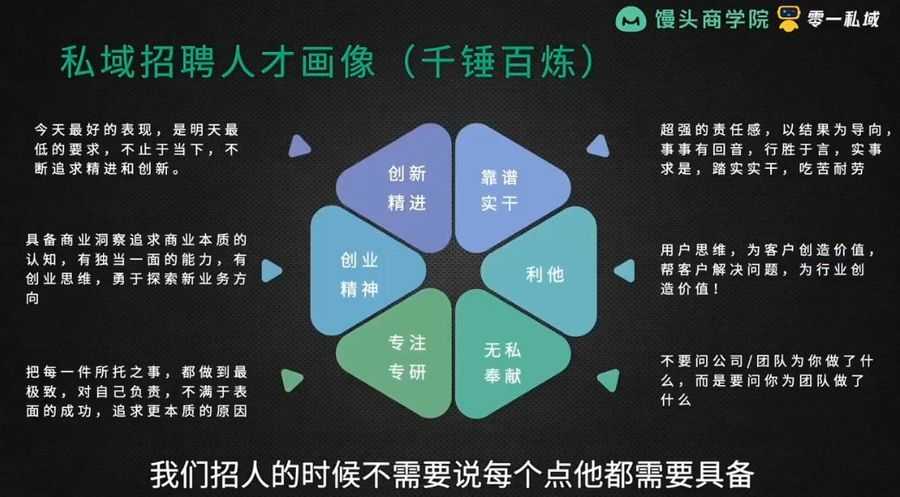 馒头商学院 零一私域

私域招聘人才画像（千锤百炼）

今天最好的表现，是明天最低的要求，不止于当下，不断追求精进和创新。

具备商业洞察追求商业本质的认知，有独当一面的能力，有创业思维，勇于探索新业务方向

把每一件所托之事，都做到最极致，对自己负责，不满于表面的成功，追求更本质的原因

创新精进

靠谱实干

创业精神

利他

专注专研

无私奉献

超强的责任感，以结果为导向，事事有回音，行胜于言，实事求是，踏实实干，吃苦耐劳

用户思维，为客户创造价值，帮客户解决问题，为行业创造价值！

不要问公司/团队为你做了什么，而是要问你为团队做了什么

我们招人的时候不需要说每个点他都需要具备